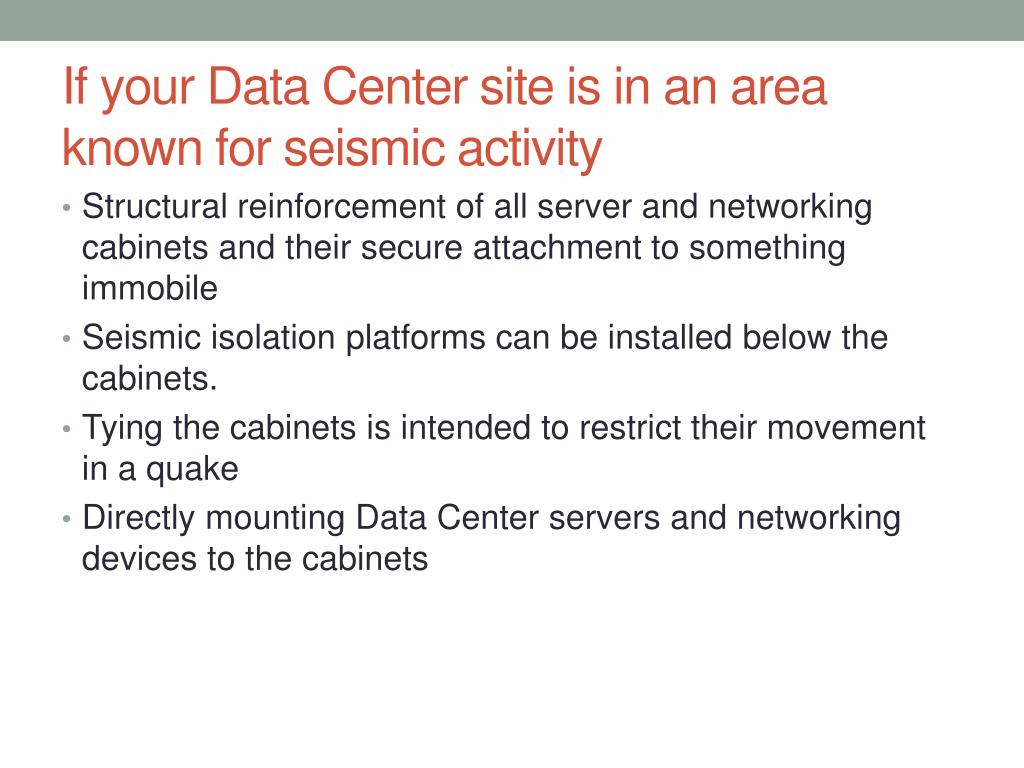 If your Data Center site is in an area known for seismic activity

• Structural reinforcement of all server and networking cabinets and their secure attachment to something immobile
• Seismic isolation platforms can be installed below the cabinets.
• Tying the cabinets is intended to restrict their movement in a quake
• Directly mounting Data Center servers and networking devices to the cabinets